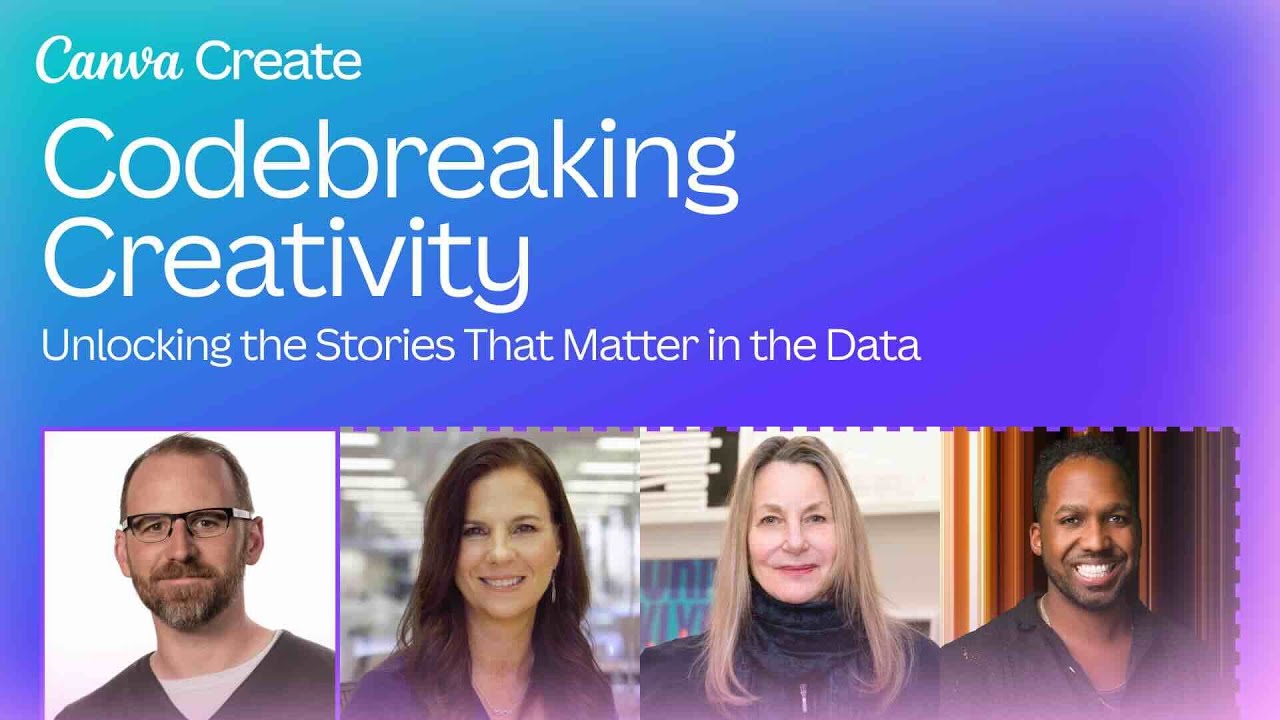 Canva Create

Codebreaking Creativity

Unlocking the Stories That Matter in the Data